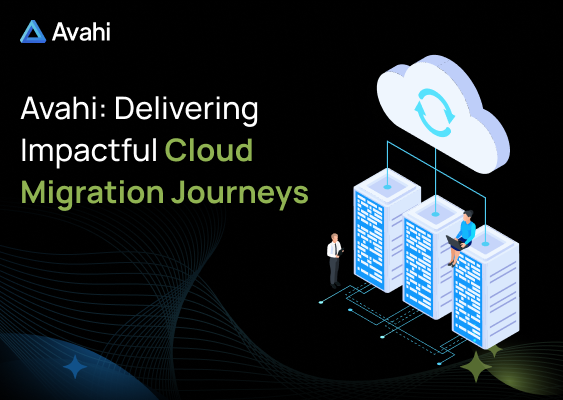 Avahi

Avahi: Delivering Impactful Cloud Migration Journeys